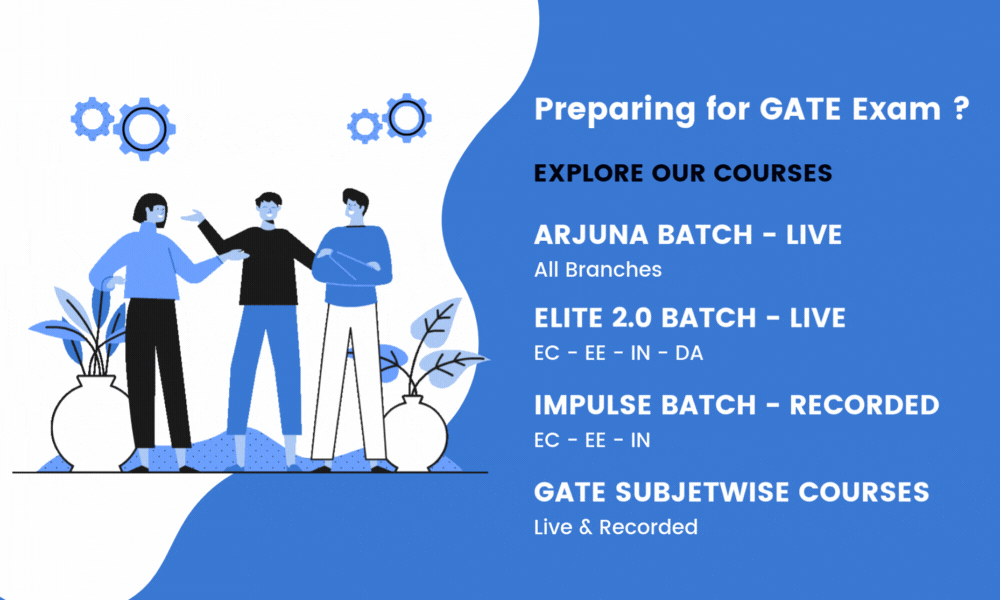 Preparing for GATE Exam ?

EXPLORE OUR COURSES

ARJUNA BATCH - LIVE
All Branches

ELITE 2.0 BATCH - LIVE
EC - EE - IN - DA

IMPULSE BATCH - RECORDED
EC - EE - IN

GATE SUBJETWISE COURSES
Live & Recorded